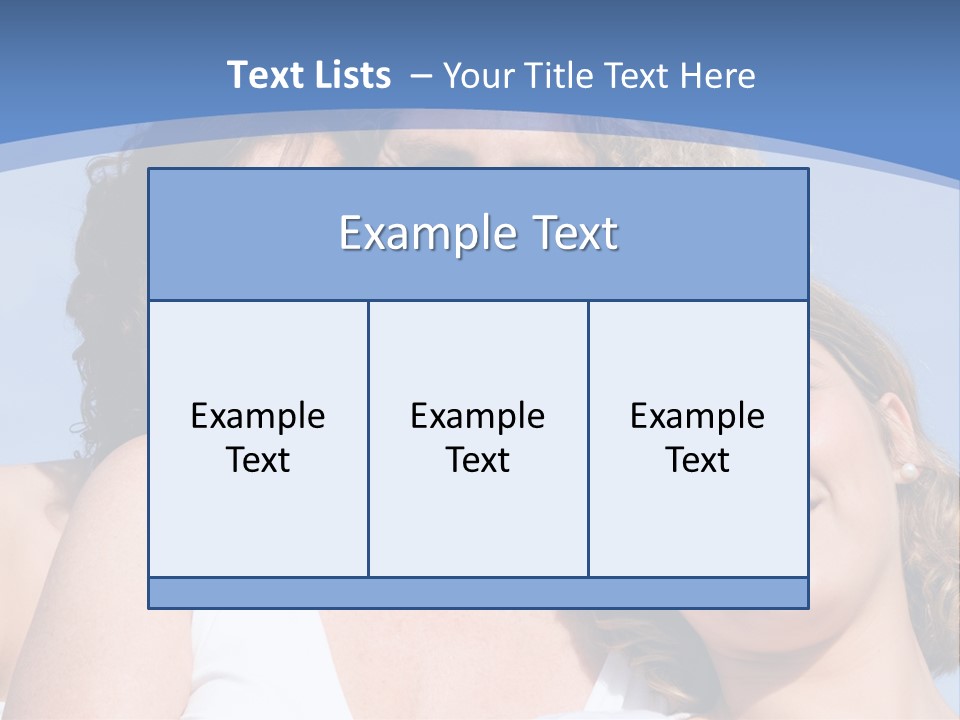 Text Lists – Your Title Text Here

Example Text

Example Text

Example Text

Example Text